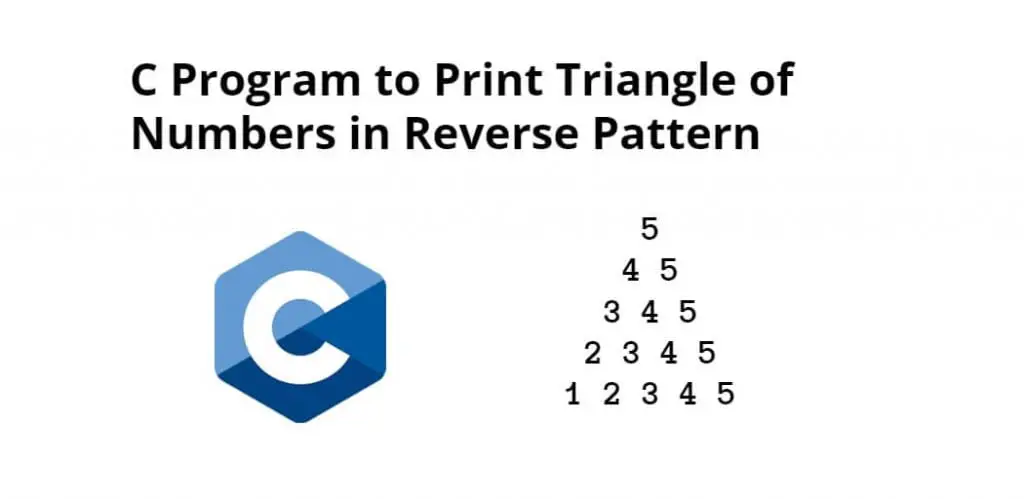 C Program to Print Triangle of Numbers in Reverse Pattern

C

5
4 5
3 4 5
2 3 4 5
1 2 3 4 5